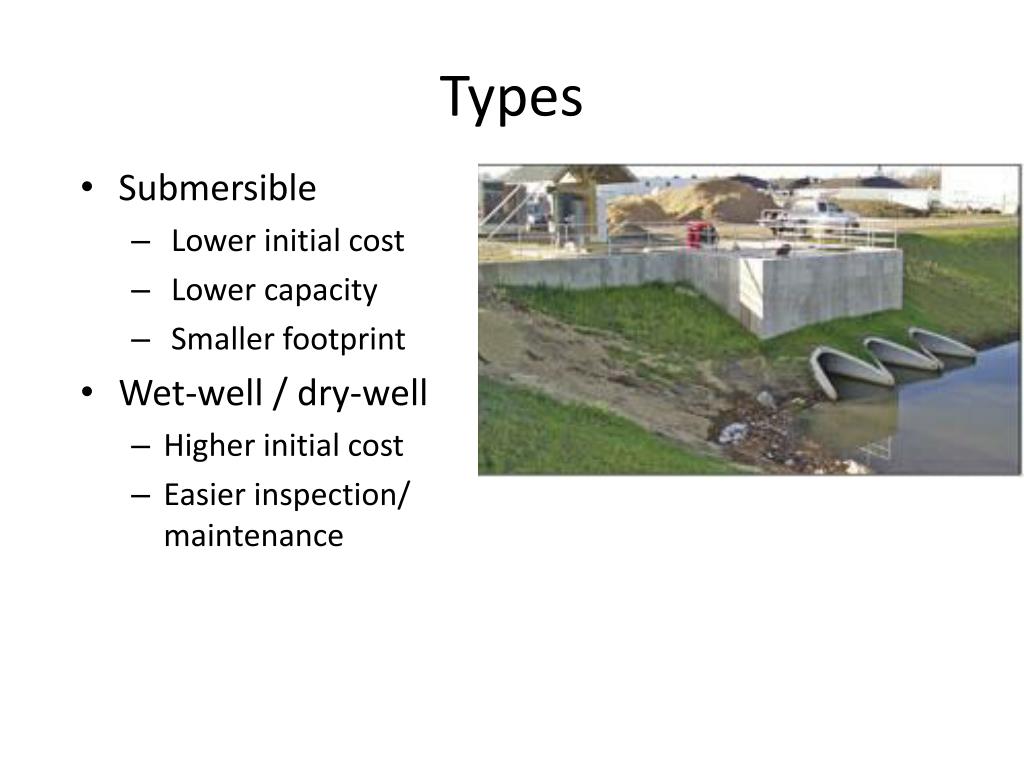 Types

• Submersible
– Lower initial cost
– Lower capacity
– Smaller footprint
• Wet-well / dry-well
– Higher initial cost
– Easier inspection/ maintenance